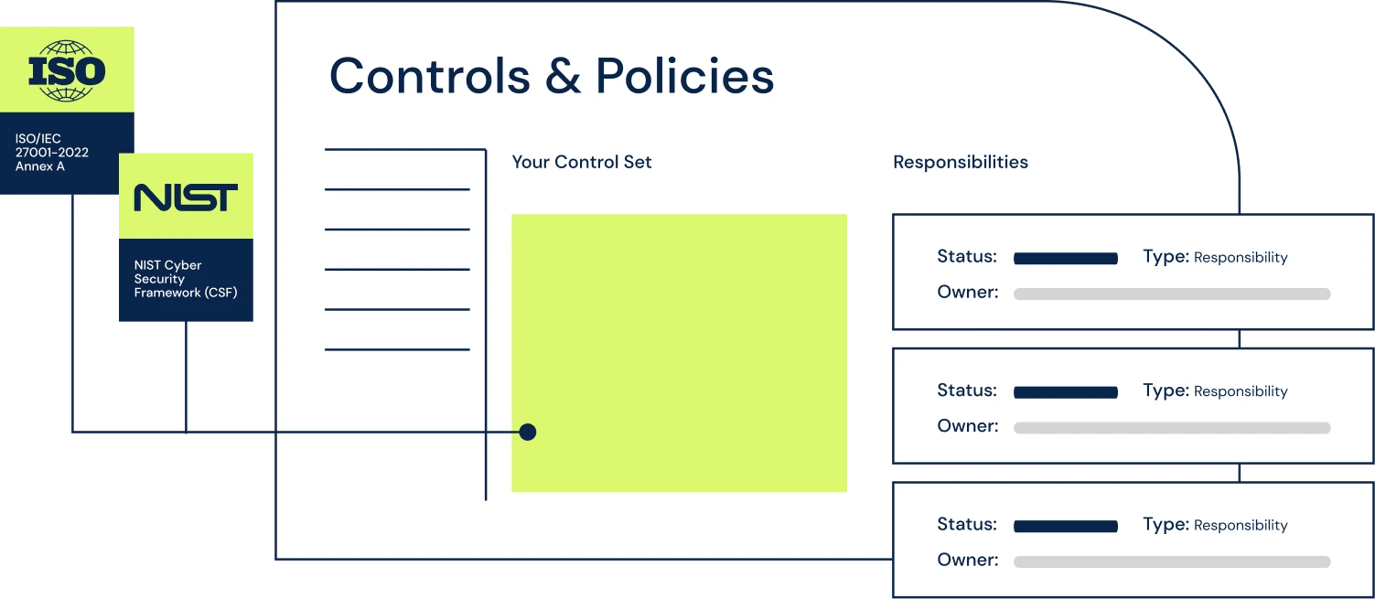 ISO

ISO/IEC 27001-2022 Annex A

NIST

NIST Cyber Security Framework (CSF)

Controls & Policies

Your Control Set

Responsibilities

Status: Type: Responsibility
Owner:

Status: Type: Responsibility
Owner:

Status: Type: Responsibility
Owner: